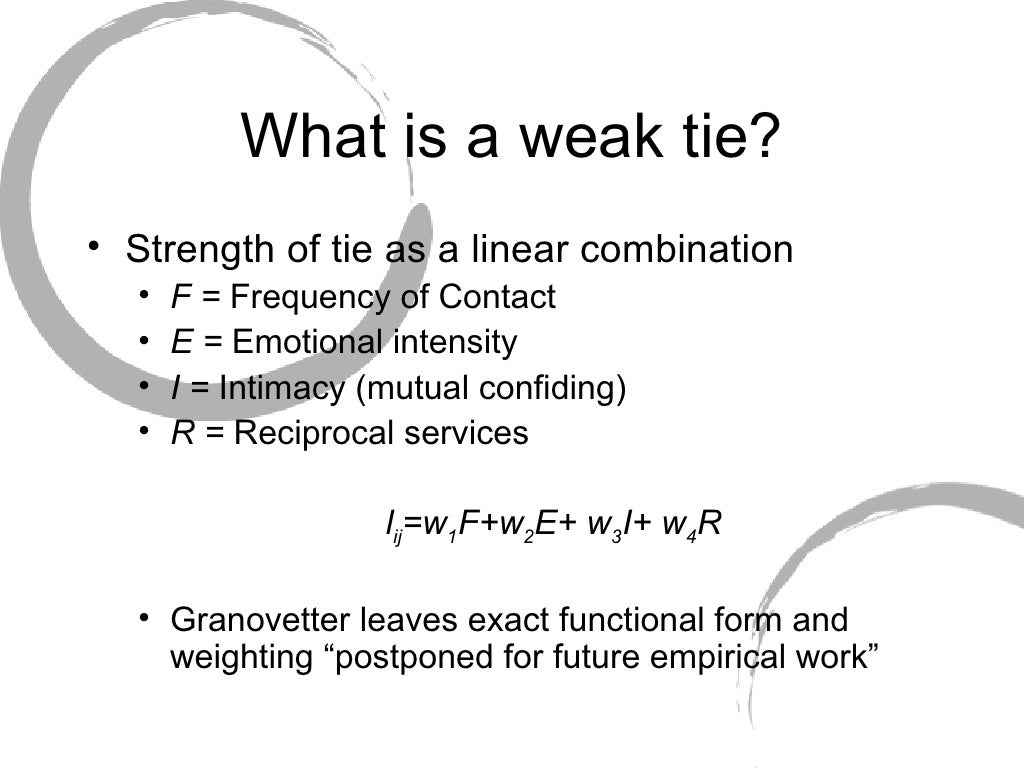 What is a weak tie?

• Strength of tie as a linear combination
  • $F$ = Frequency of Contact
  • $E$ = Emotional intensity
  • $I$ = Intimacy (mutual confiding)
  • $R$ = Reciprocal services

$l_{ij}=w_1F+w_2E+ w_3I+ w_4R$

• Granovetter leaves exact functional form and weighting “postponed for future empirical work”